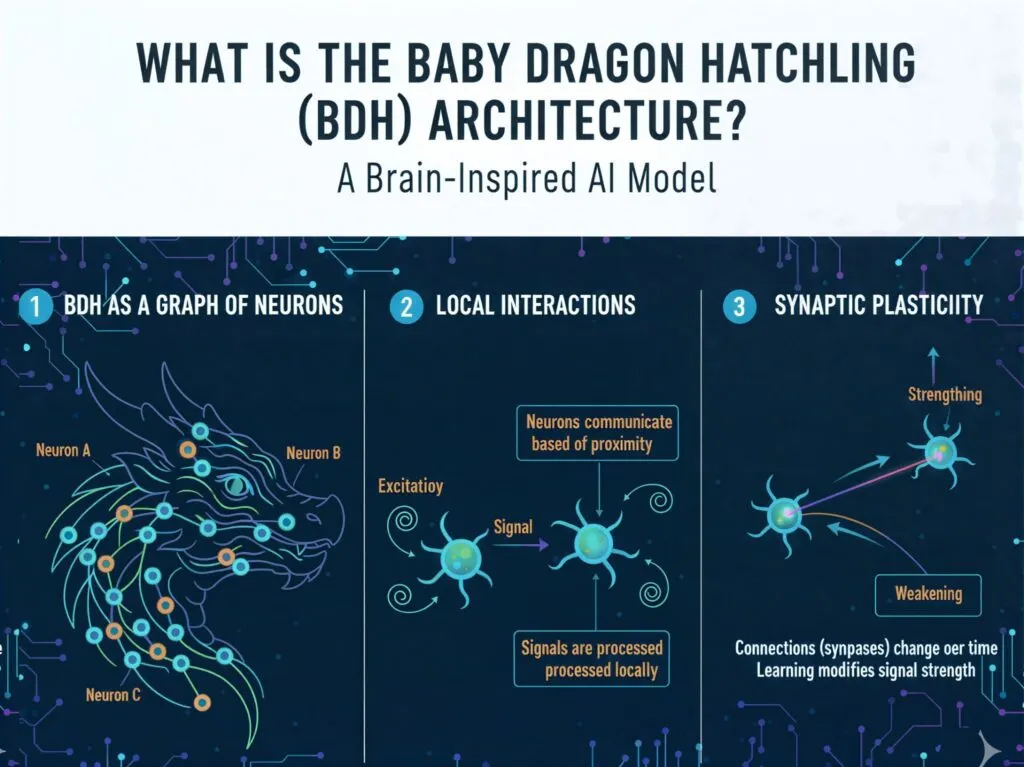 WHAT IS THE BABY DRAGON HATCHLING (BDH) ARCHITECTURE?

A Brain-Inspired AI Model

1 BDH AS A GRAPH OF NEURONS

Neuron A

Neuron B

Neuron C

2 LOCAL INTERACTIONS

Neurons communicate based of proximity

Excitatioy

Signal

Signals are processed processed locally

3 SYNAPTIC PLASTICIITY

Strengthing

Weakening

Connections (synpases) change oer time
Learning modifies signal strength